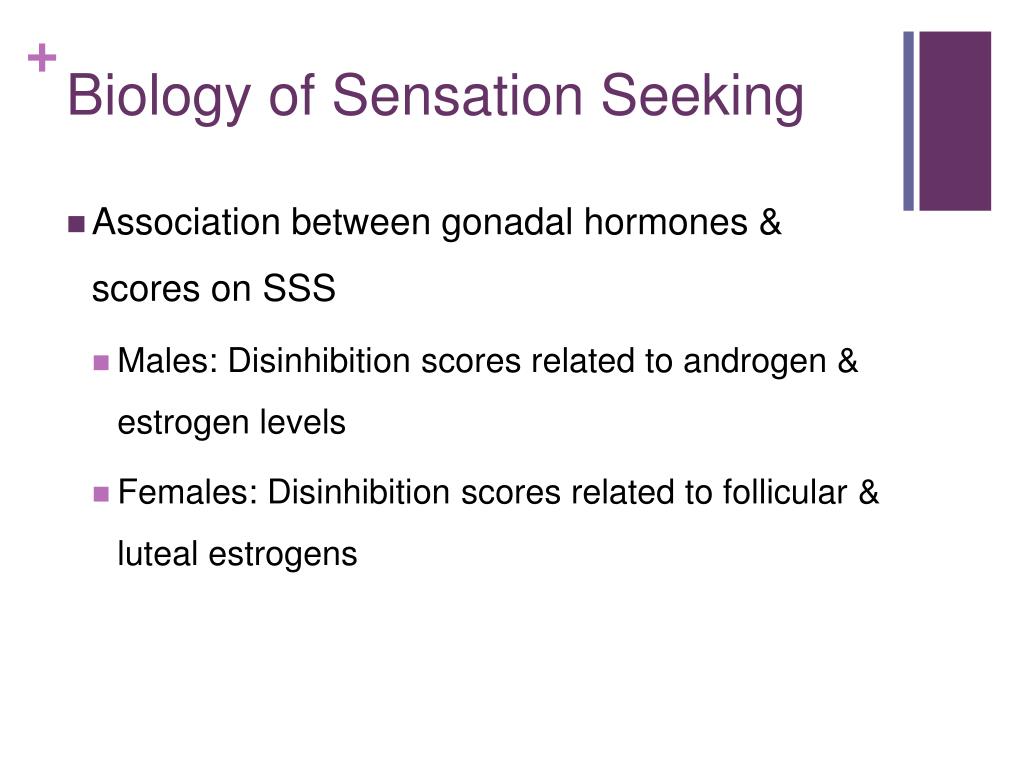 +
Biology of Sensation Seeking

Association between gonadal hormones & scores on SSS

Males: Disinhibition scores related to androgen & estrogen levels

Females: Disinhibition scores related to follicular & luteal estrogens